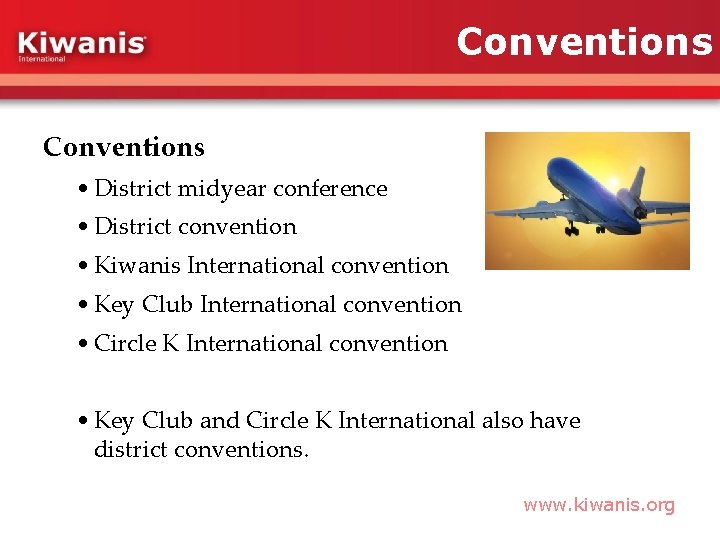 Kiwanis
International

Conventions

Conventions

• District midyear conference
• District convention
• Kiwanis International convention
• Key Club International convention
• Circle K International convention

• Key Club and Circle K International also have district conventions.

www.kiwanis.org